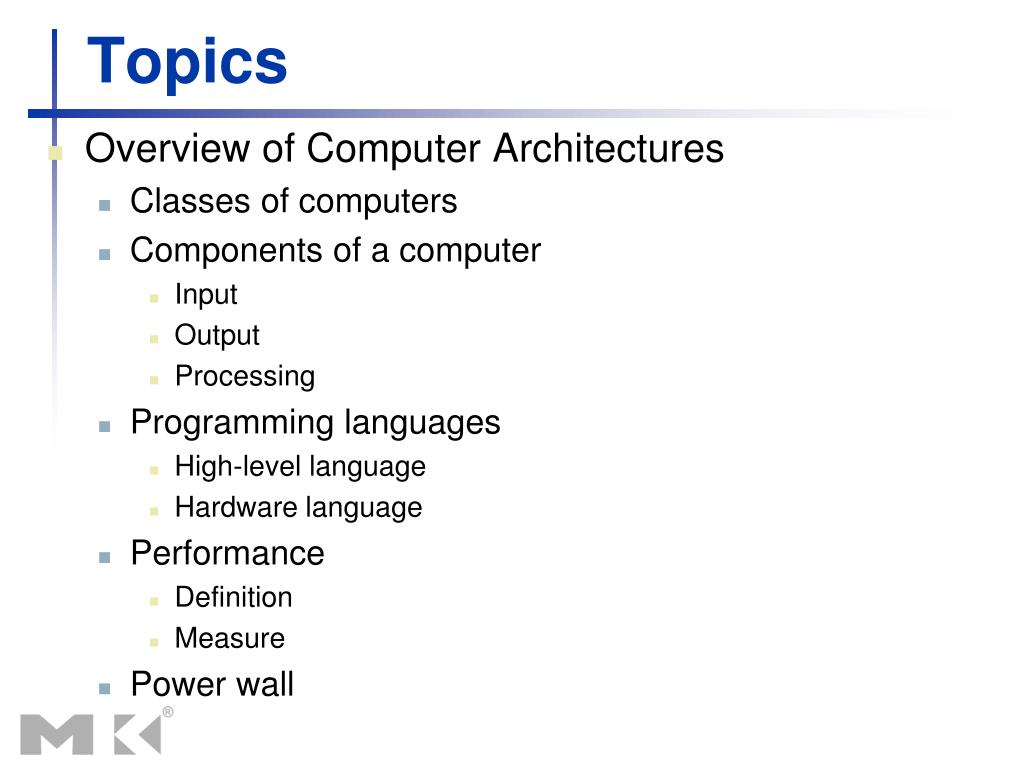 Topics

Overview of Computer Architectures

Classes of computers

Components of a computer

Input

Output

Processing

Programming languages

High-level language

Hardware language

Performance

Definition

Measure

Power wall

MK®